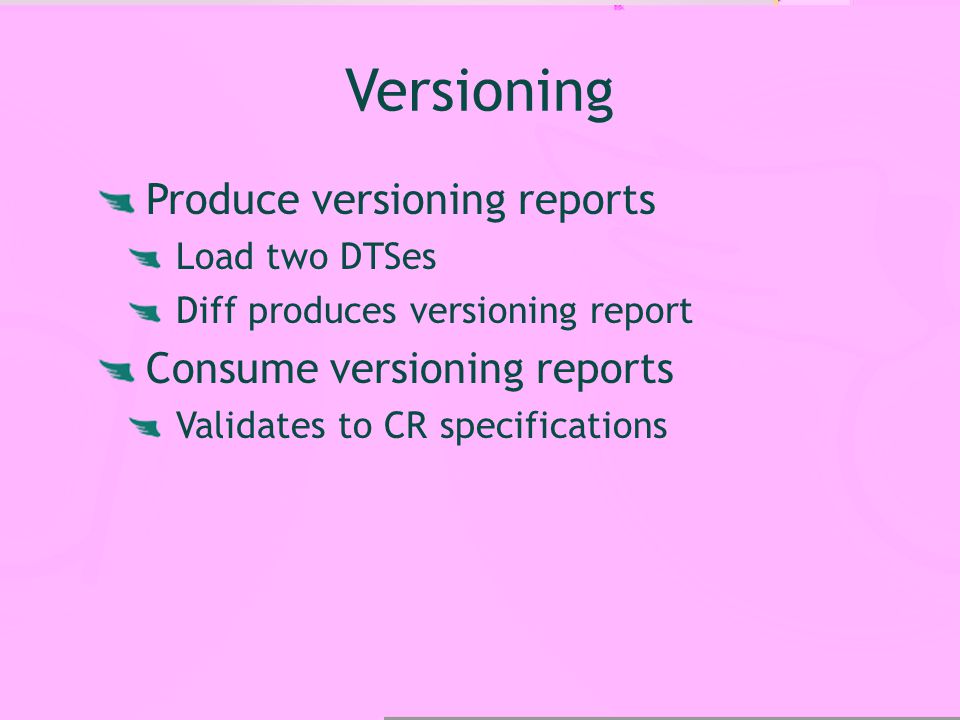 Versioning

Produce versioning reports
Load two DTSes
Diff produces versioning report
Consume versioning reports
Validates to CR specifications